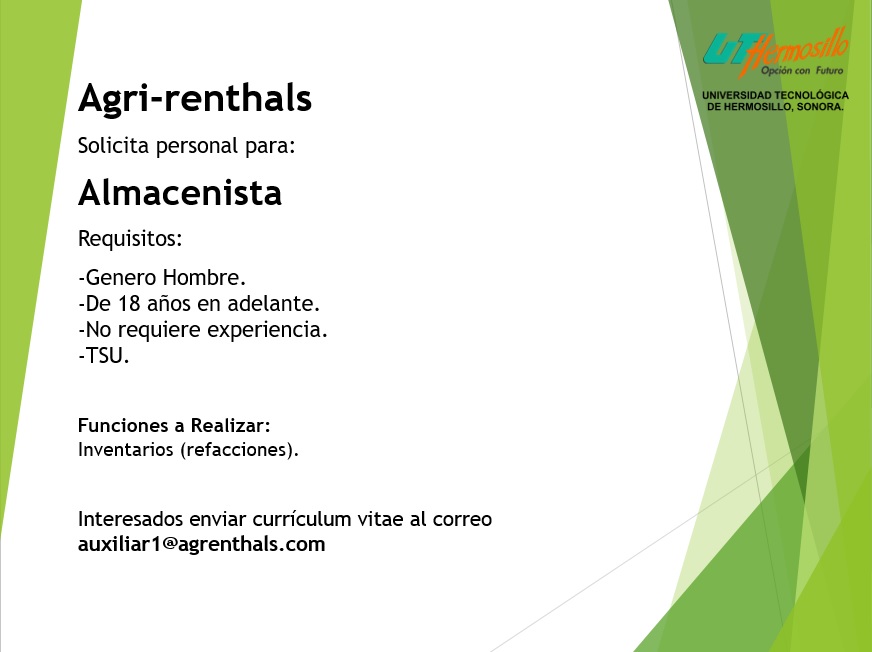 UT Hermosillo
Opción con Futuro
UNIVERSIDAD TECNOLÓGICA DE HERMOSILLO, SONORA.

Agri-renthals

Solicita personal para:

Almacenista

Requisitos:

-Genero Hombre.
-De 18 años en adelante.
-No requiere experiencia.
-TSU.

Funciones a Realizar:
Inventarios (refacciones).

Interesados enviar currículum vitae al correo
auxiliar1@agrenthals.com